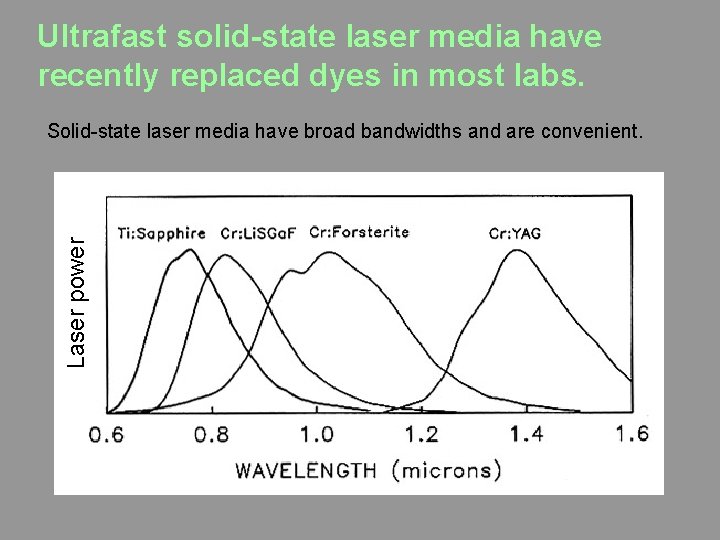 Ultrafast solid-state laser media have recently replaced dyes in most labs.

Solid-state laser media have broad bandwidths and are convenient.

Laser power

Ti:Sapphire Cr:LiSGaF Cr:Forsterite Cr:YAG

0.6 0.8 1.0 1.2 1.4 1.6

WAVELENGTH (microns)